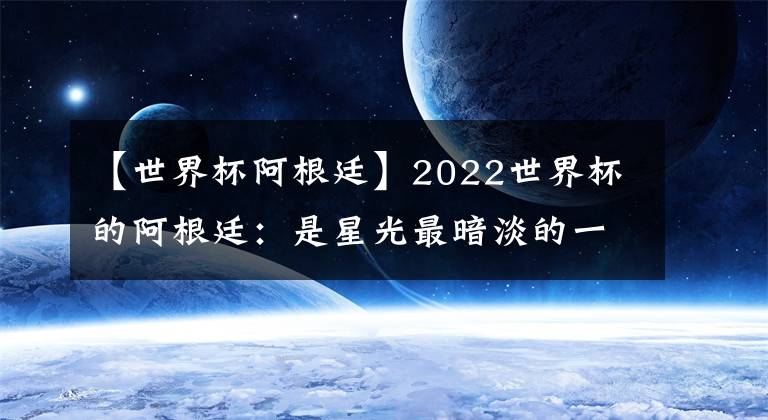 【世界杯阿根廷】2022世界杯的阿根廷：是星光最暗淡的一